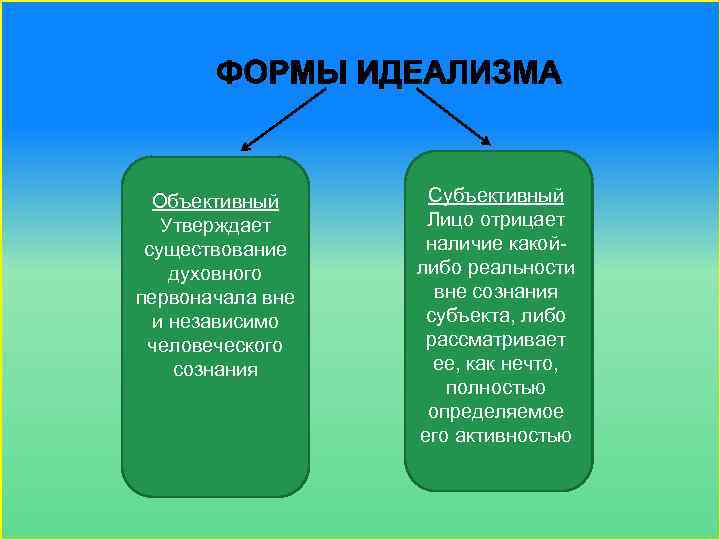 ФОРМЫ ИДЕАЛИЗМА

Объективный
Утверждает существование духовного первоначала вне и независимо человеческого сознания

Субъективный
Лицо отрицает наличие какой-либо реальности вне сознания субъекта, либо рассматривает ее, как нечто, полностью определяемое его активностью